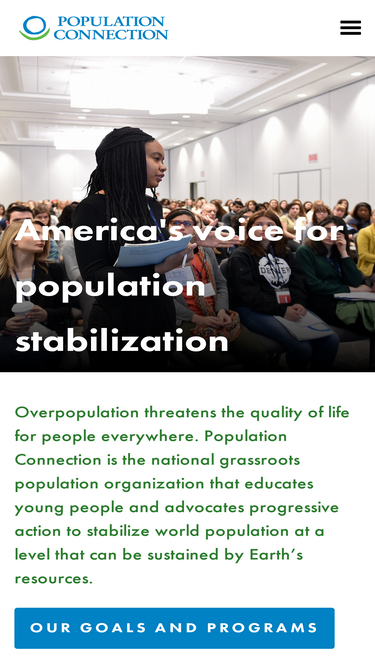 POPULATION CONNECTION

America's voice for population stabilization

Overpopulation threatens the quality of life for people everywhere. Population Connection is the national grassroots population organization that educates young people and advocates progressive action to stabilize world population at a level that can be sustained by Earth's resources.

OUR GOALS AND PROGRAMS